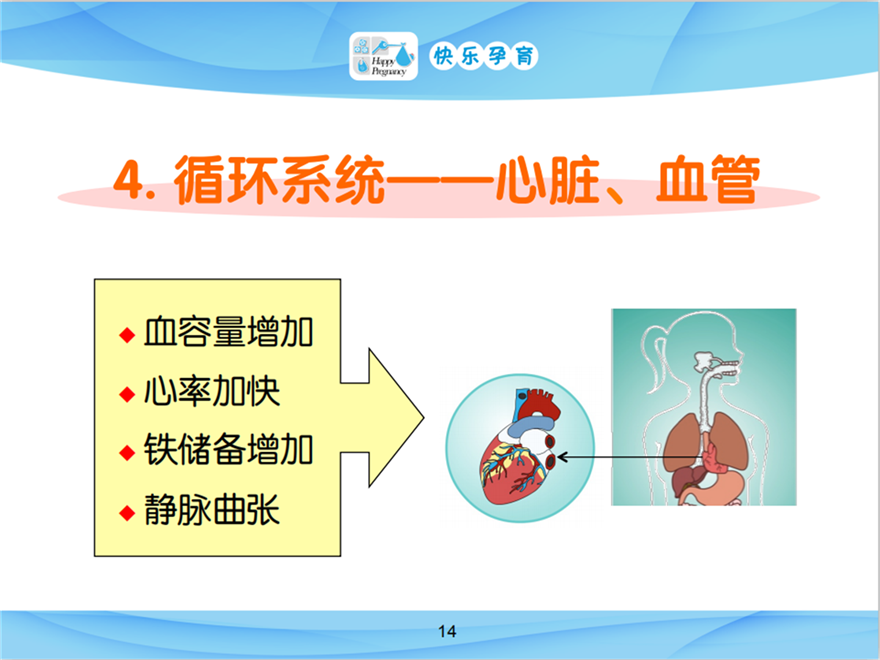 Happy Pregnancy 快乐孕育

4. 循环系统——心脏、血管

◆ 血容量增加
◆ 心率加快
◆ 铁储备增加
◆ 静脉曲张

14